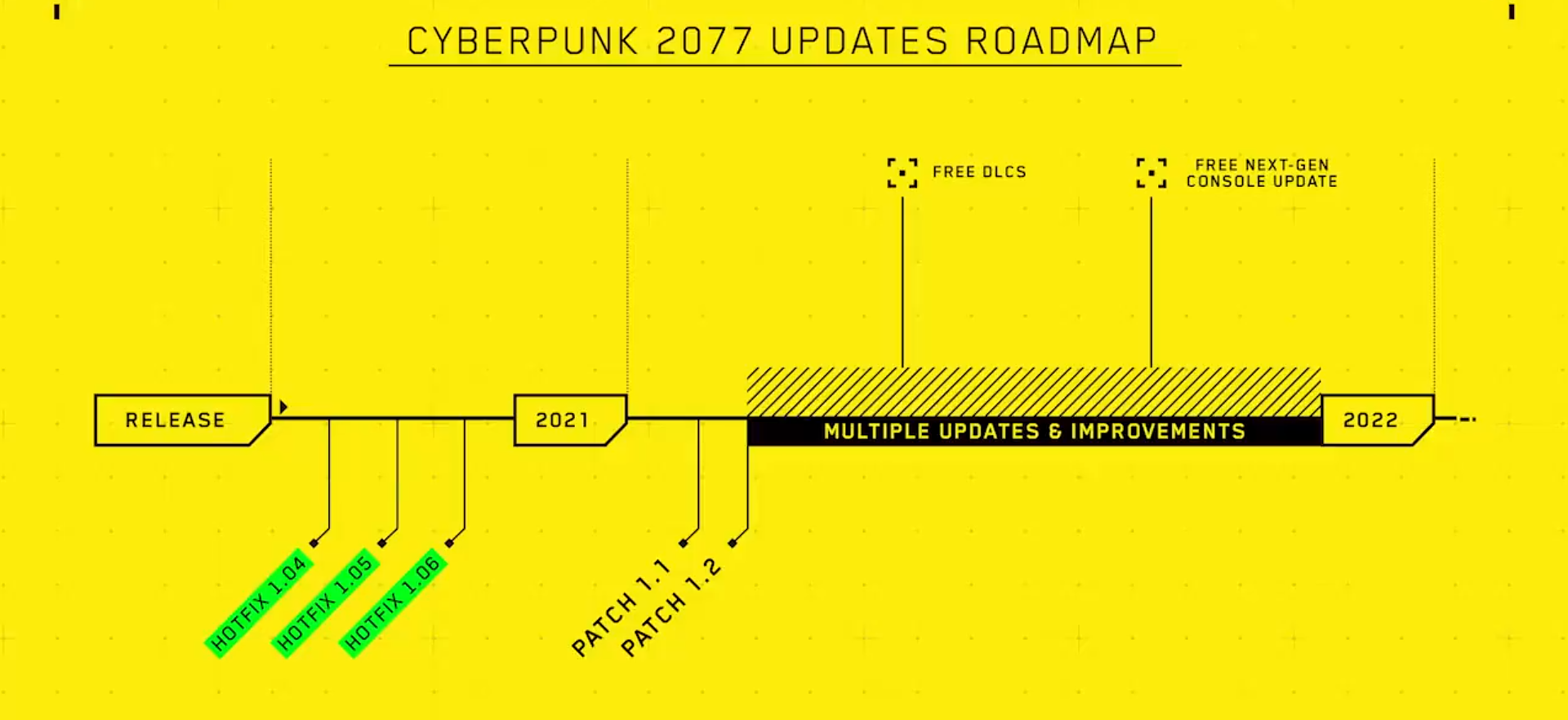 CYBERPUNK 2077 UPDATES ROADMAP

FREE DLCS

FREE NEXT-GEN CONSOLE UPDATE

RELEASE

2021

MULTIPLE UPDATES & IMPROVEMENTS

2022

HOTFIX 1.04

HOTFIX 1.05

HOTFIX 1.06

PATCH 1.1

PATCH 1.2